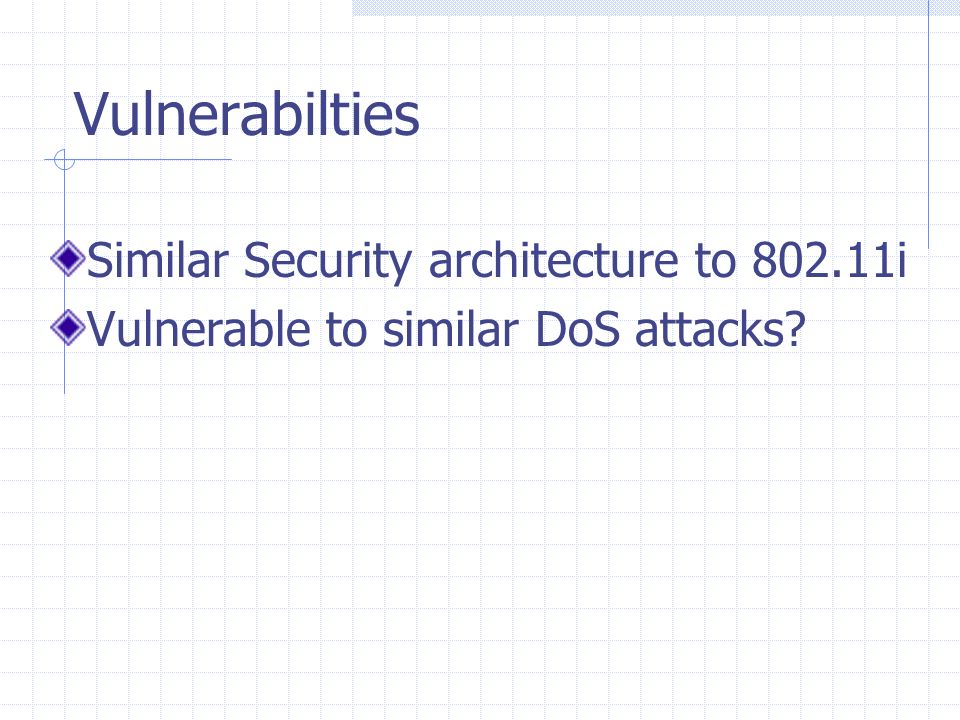 Vulnerabilties

Similar Security architecture to 802.11i
Vulnerable to similar DoS attacks?